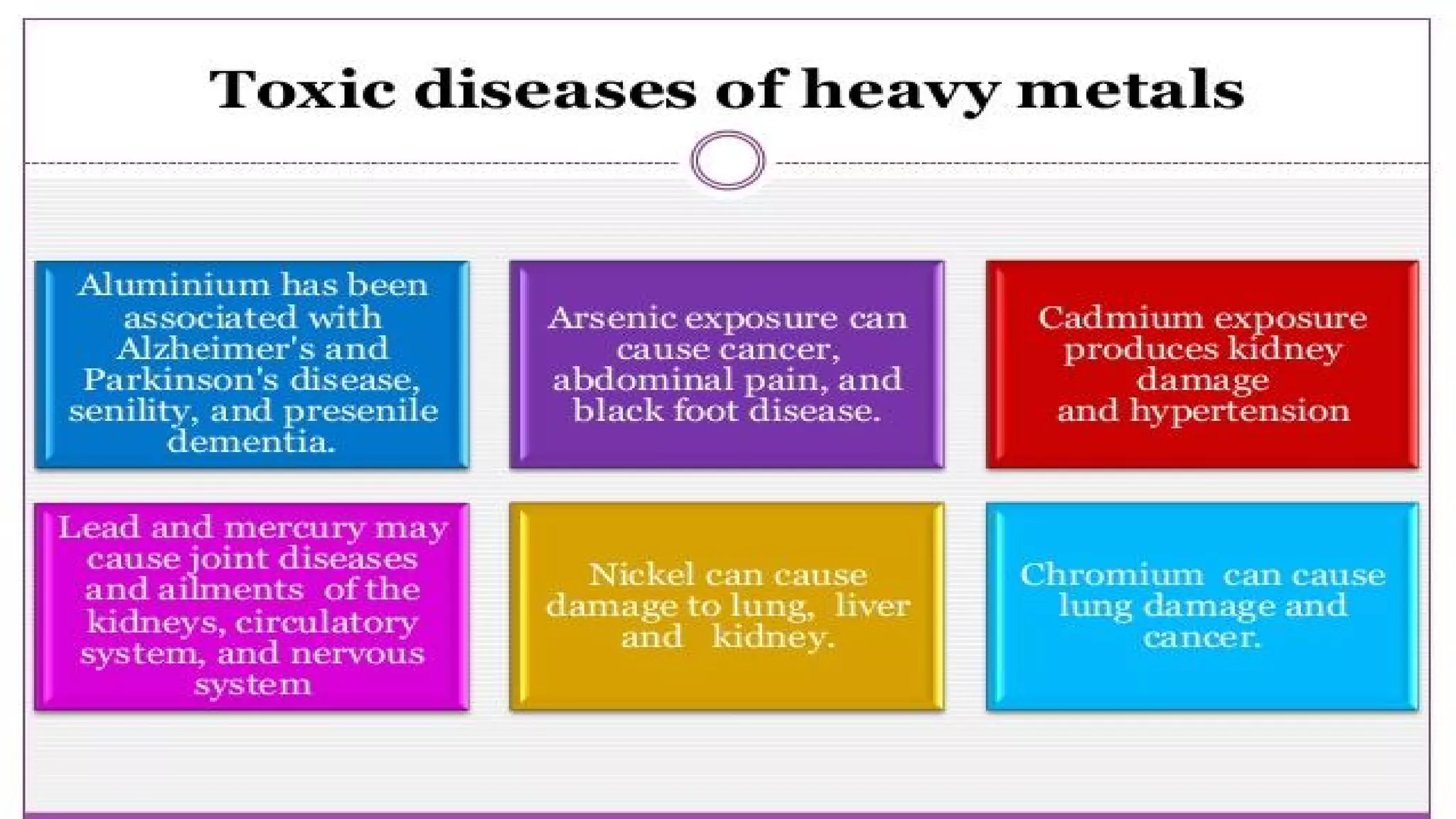 Toxic diseases of heavy metals

Aluminium has been associated with Alzheimer's and Parkinson's disease, senility, and presenile dementia.

Arsenic exposure can cause cancer, abdominal pain, and black foot disease.

Cadmium exposure produces kidney damage and hypertension

Lead and mercury may cause joint diseases and ailments of the kidneys, circulatory system, and nervous system

Nickel can cause damage to lung, liver and kidney.

Chromium can cause lung damage and cancer.